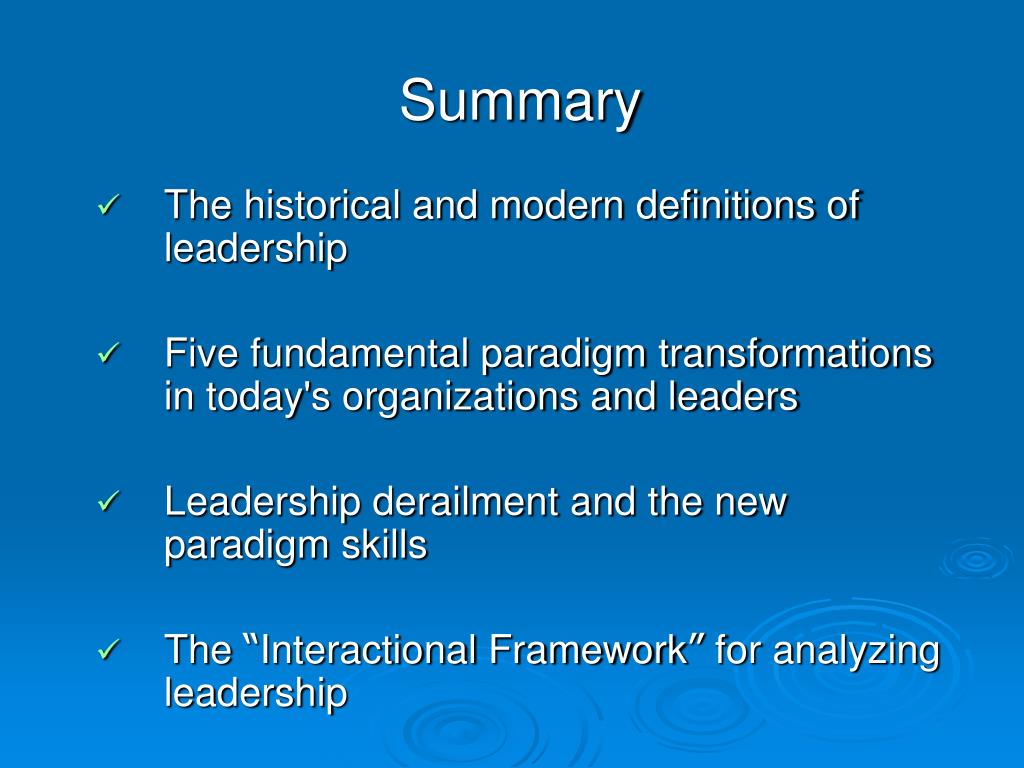 Summary

✓ The historical and modern definitions of leadership

✓ Five fundamental paradigm transformations in today's organizations and leaders

✓ Leadership derailment and the new paradigm skills

✓ The "Interactional Framework" for analyzing leadership